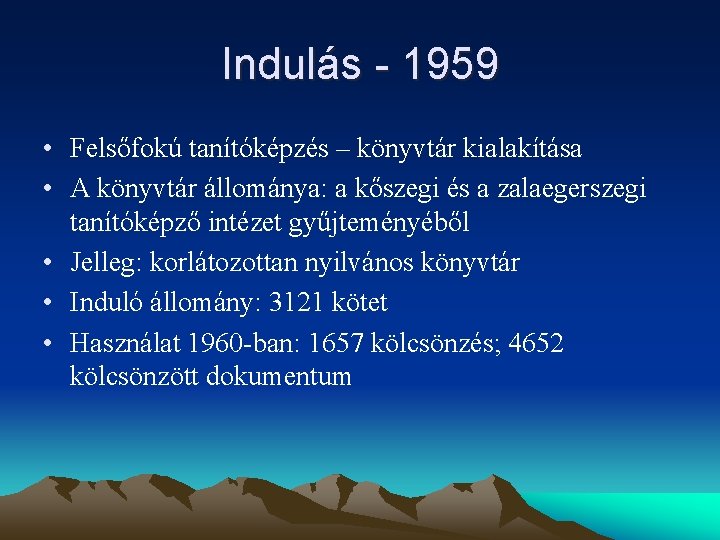 Indulás - 1959

• Felsőfokú tanítóképzés – könyvtár kialakítása
• A könyvtár állománya: a kőszegi és a zalaegerszegi tanítóképző intézet gyűjteményéből
• Jelleg: korlátozottan nyilvános könyvtár
• Induló állomány: 3121 kötet
• Használat 1960-ban: 1657 kölcsönzés; 4652 kölcsönzött dokumentum